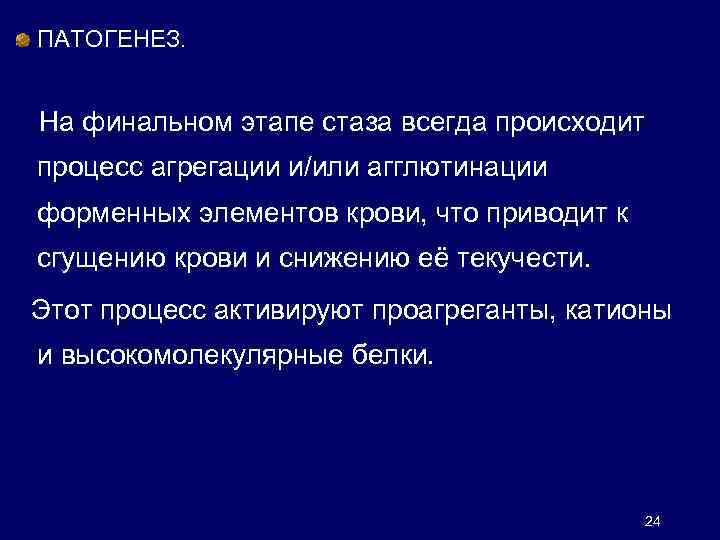 ПАТОГЕНЕЗ.

На финальном этапе стаза всегда происходит процесс агрегации и/или агглютинации форменных элементов крови, что приводит к сгущению крови и снижению её текучести.

Этот процесс активируют проагреганты, катионы и высокомолекулярные белки.

24